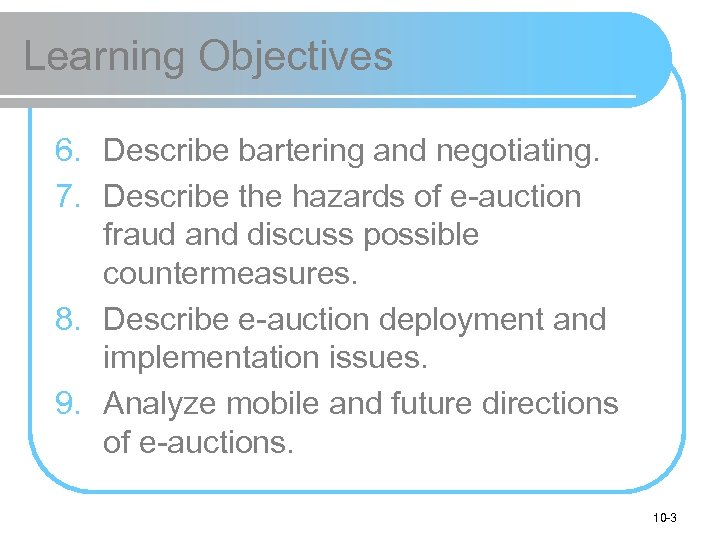 Learning Objectives

6. Describe bartering and negotiating.
7. Describe the hazards of e-auction fraud and discuss possible countermeasures.
8. Describe e-auction deployment and implementation issues.
9. Analyze mobile and future directions of e-auctions.

10-3